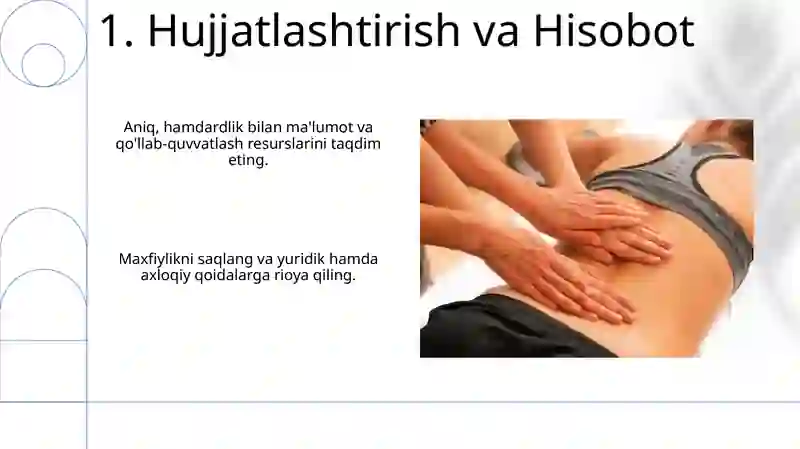 1. Hujjatlashtirish va Hisobot

Aniq, hamdardlik bilan ma'lumot va qo'llab-quvvatlash resurslarini taqdim eting.

Maxfiylikni saqlang va yuridik hamda axloqiy qoidalarga rioya qiling.